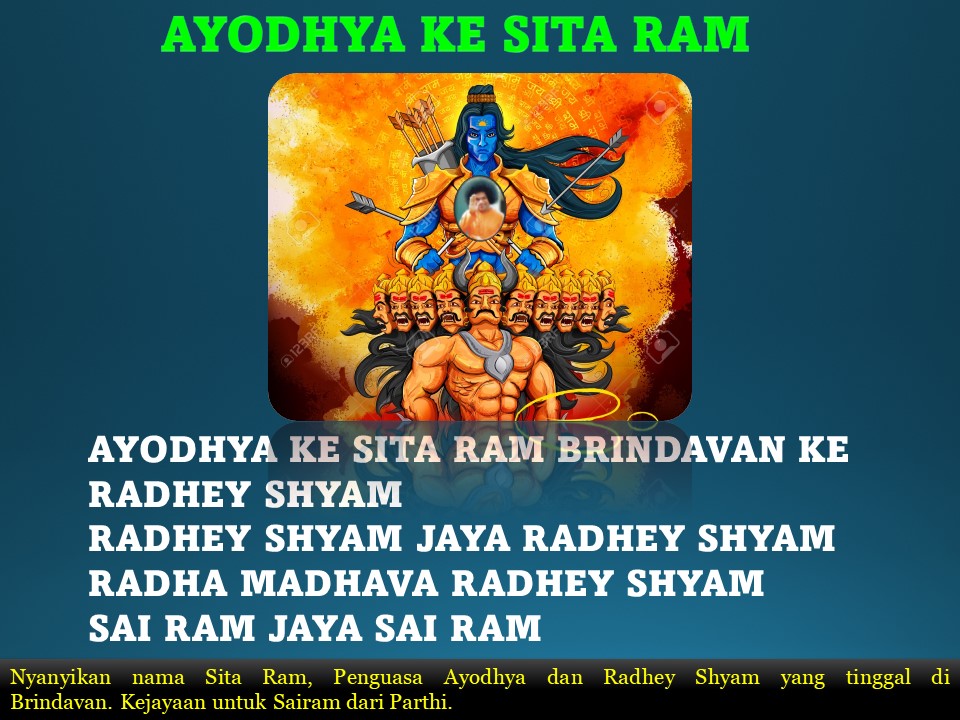 AYODHYA KE SITA RAM

AYODHYA KE SITA RAM BRINDAVAN KE RADHEY SHYAM
RADHEY SHYAM JAYA RADHEY SHYAM
RADHA MADHAVA RADHEY SHYAM
SAI RAM JAYA SAI RAM

Nyanyikan nama Sita Ram, Penguasa Ayodhya dan Radhey Shyam yang tinggal di Brindavan. Kejayaan untuk Sairam dari Parthi.